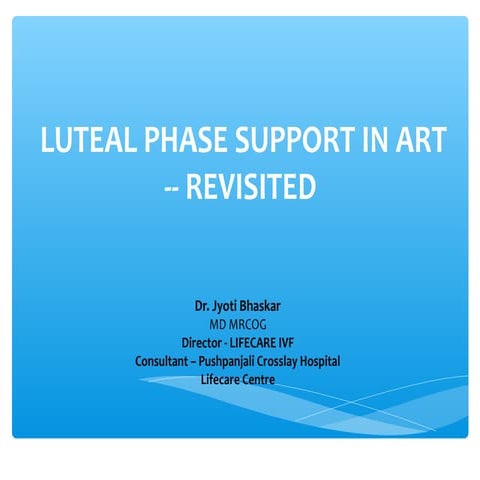 LUTEAL PHASE SUPPORT IN ART -- REVISITED

Dr. Jyoti Bhaskar
MD MRCOG
Director - LIFECARE IVF
Consultant – Pushpanjali Crosslay Hospital
Lifecare Centre